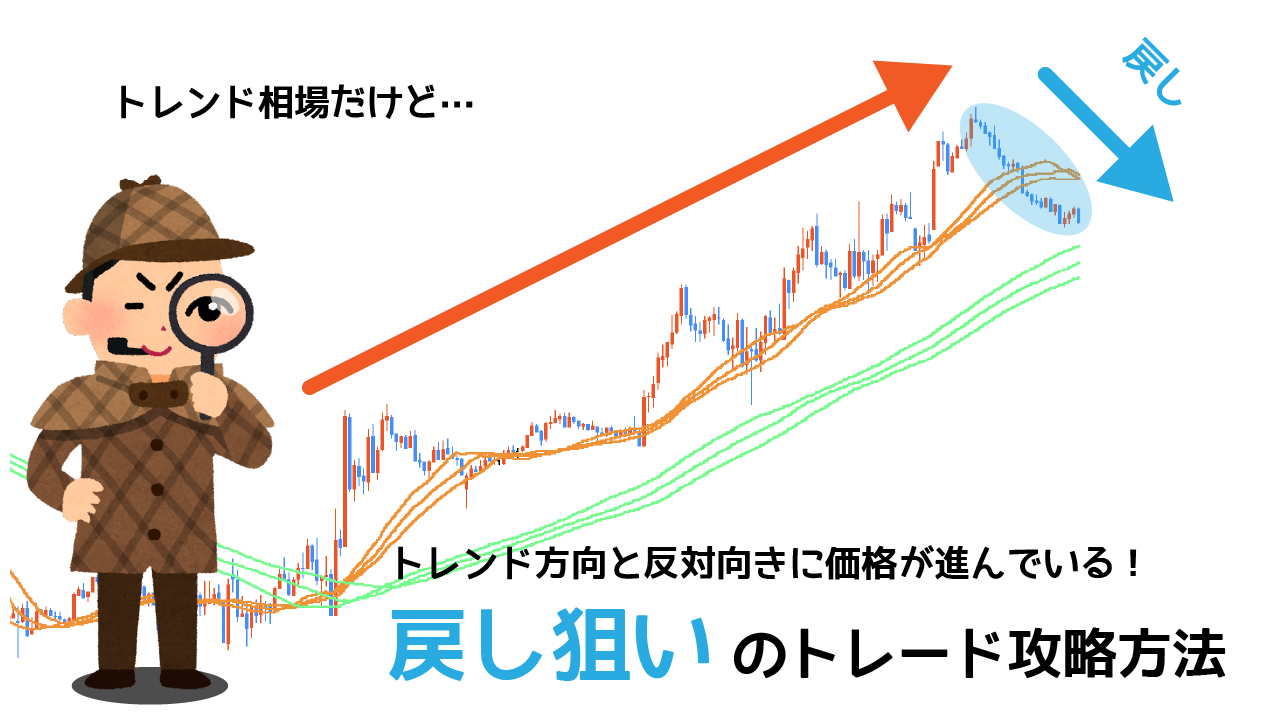 トレンド相場だけど…

戻し

トレンド方向と反対向きに価格が進んでいる！

戻し狙いのトレード攻略方法